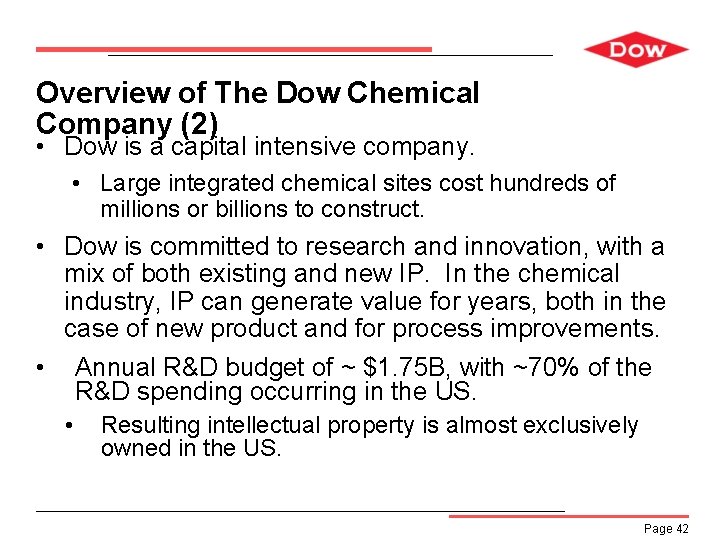 DOW

Overview of The Dow Chemical Company (2)

• Dow is a capital intensive company.

• Large integrated chemical sites cost hundreds of millions or billions to construct.

• Dow is committed to research and innovation, with a mix of both existing and new IP. In the chemical industry, IP can generate value for years, both in the case of new product and for process improvements.

• Annual R&D budget of ~ \$1.75B, with ~70% of the R&D spending occurring in the US.

• Resulting intellectual property is almost exclusively owned in the US.

Page 42